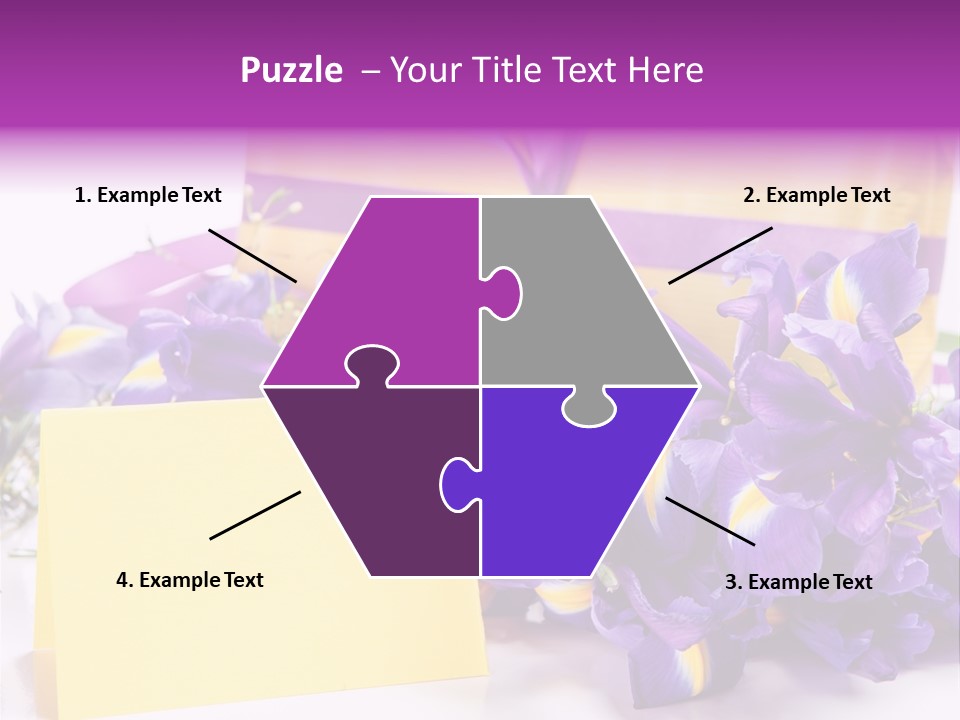 Puzzle – Your Title Text Here

1. Example Text

2. Example Text

4. Example Text

3. Example Text